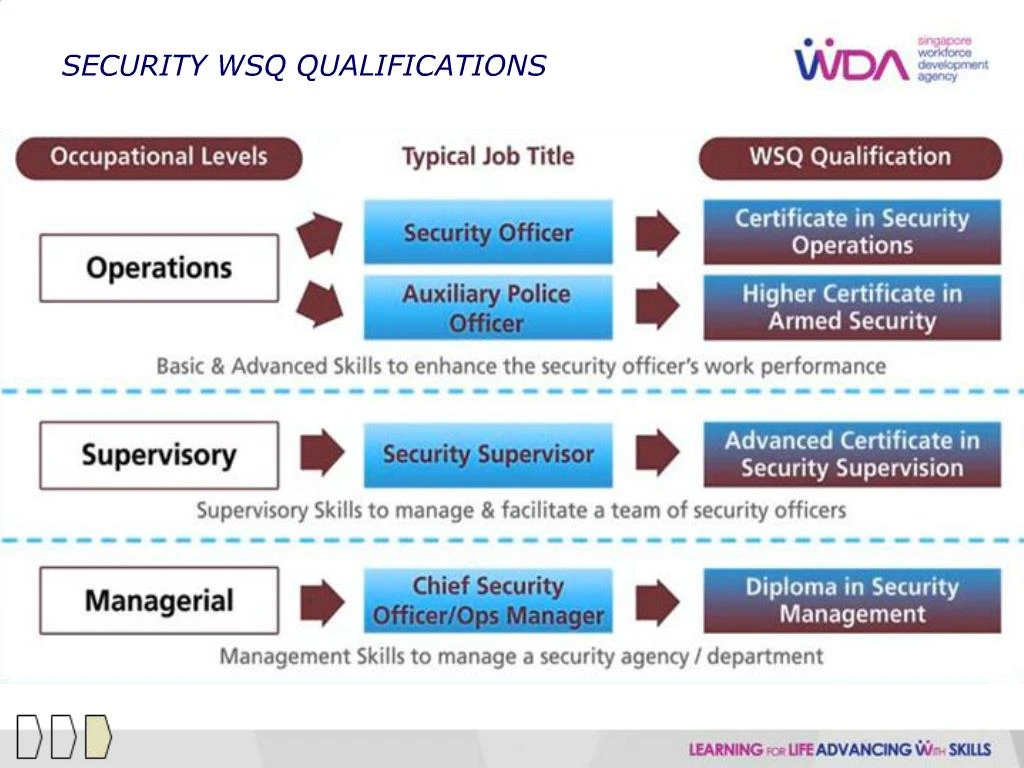 SECURITY WSQ QUALIFICATIONS

WDA singapore workforce development agency

Occupational Levels

Typical Job Title

WSQ Qualification

Operations

Security Officer

Certificate in Security Operations

Auxiliary Police Officer

Higher Certificate in Armed Security

Basic & Advanced Skills to enhance the security officer's work performance

Supervisory

Security Supervisor

Advanced Certificate in Security Supervision

Supervisory Skills to manage & facilitate a team of security officers

Managerial

Chief Security Officer/Ops Manager

Diploma in Security Management

Management Skills to manage a security agency / department

LEARNING FOR LIFE ADVANCING WITH SKILLS